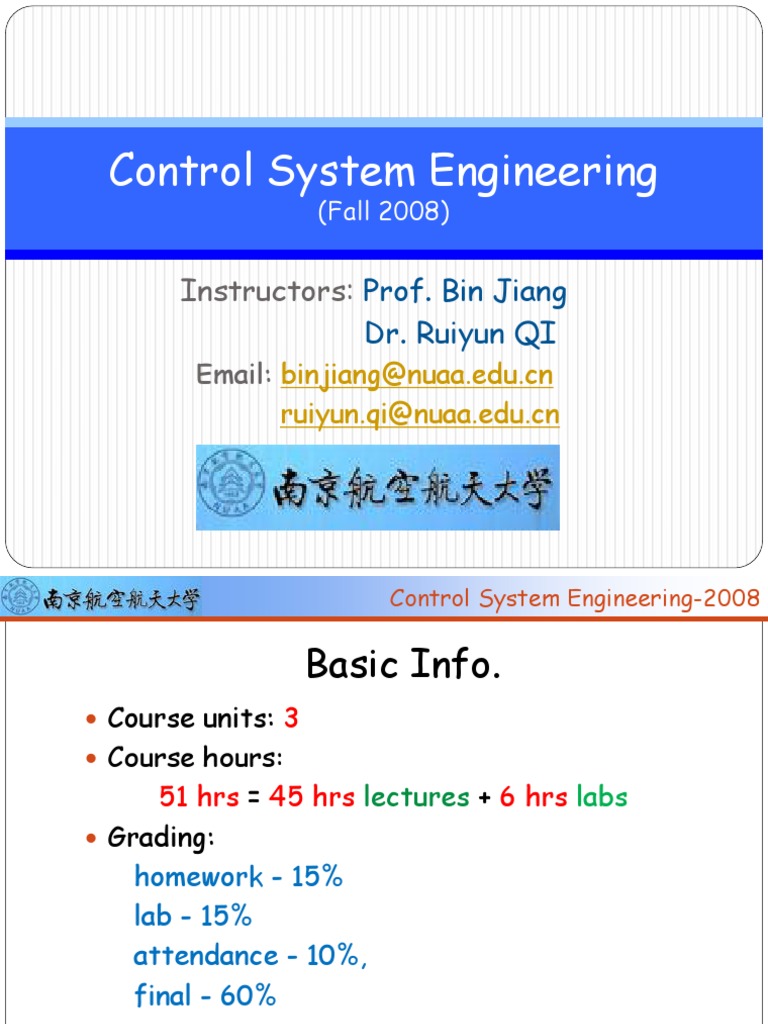 Control System Engineering
(Fall 2008)

Instructors: Prof. Bin Jiang
Dr. Ruiyun QI
Email: binjiang@nuaa.edu.cn
ruiyun.qi@nuaa.edu.cn

南京航空航天大学

南京航空航天大学

Control System Engineering-2008

Basic Info.

• Course units: 3
• Course hours:
51 hrs = 45 hrs lectures + 6 hrs labs
• Grading:
homework - 15%
lab - 15%
attendance - 10%,
final - 60%